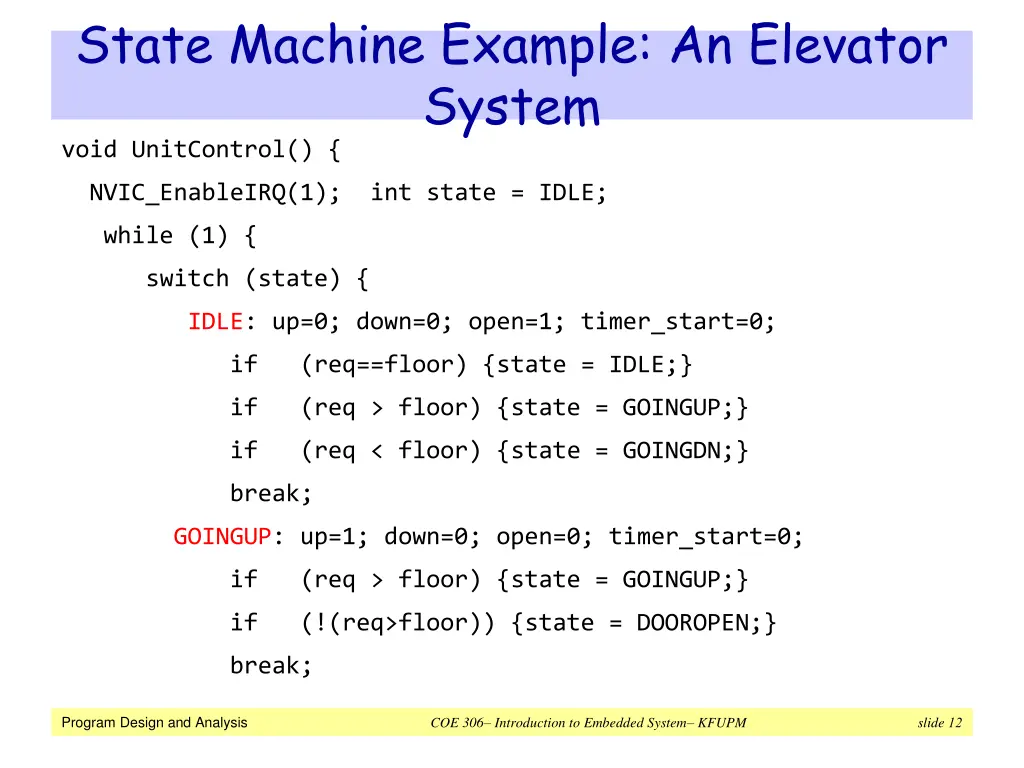 State Machine Example: An Elevator System

void UnitControl() {
  NVIC_EnableIRQ(1);  int state = IDLE;
   while (1) {
      switch (state) {
         IDLE: up=0; down=0; open=1; timer_start=0;
            if   (req==floor) {state = IDLE;}
            if   (req > floor) {state = GOINGUP;}
            if   (req < floor) {state = GOINGDN;}
            break;
        GOINGUP: up=1; down=0; open=0; timer_start=0;
            if   (req > floor) {state = GOINGUP;}
            if   (!(req>floor)) {state = DOOROPEN;}
            break;

Program Design and Analysis
COE 306– Introduction to Embedded System– KFUPM
slide 12